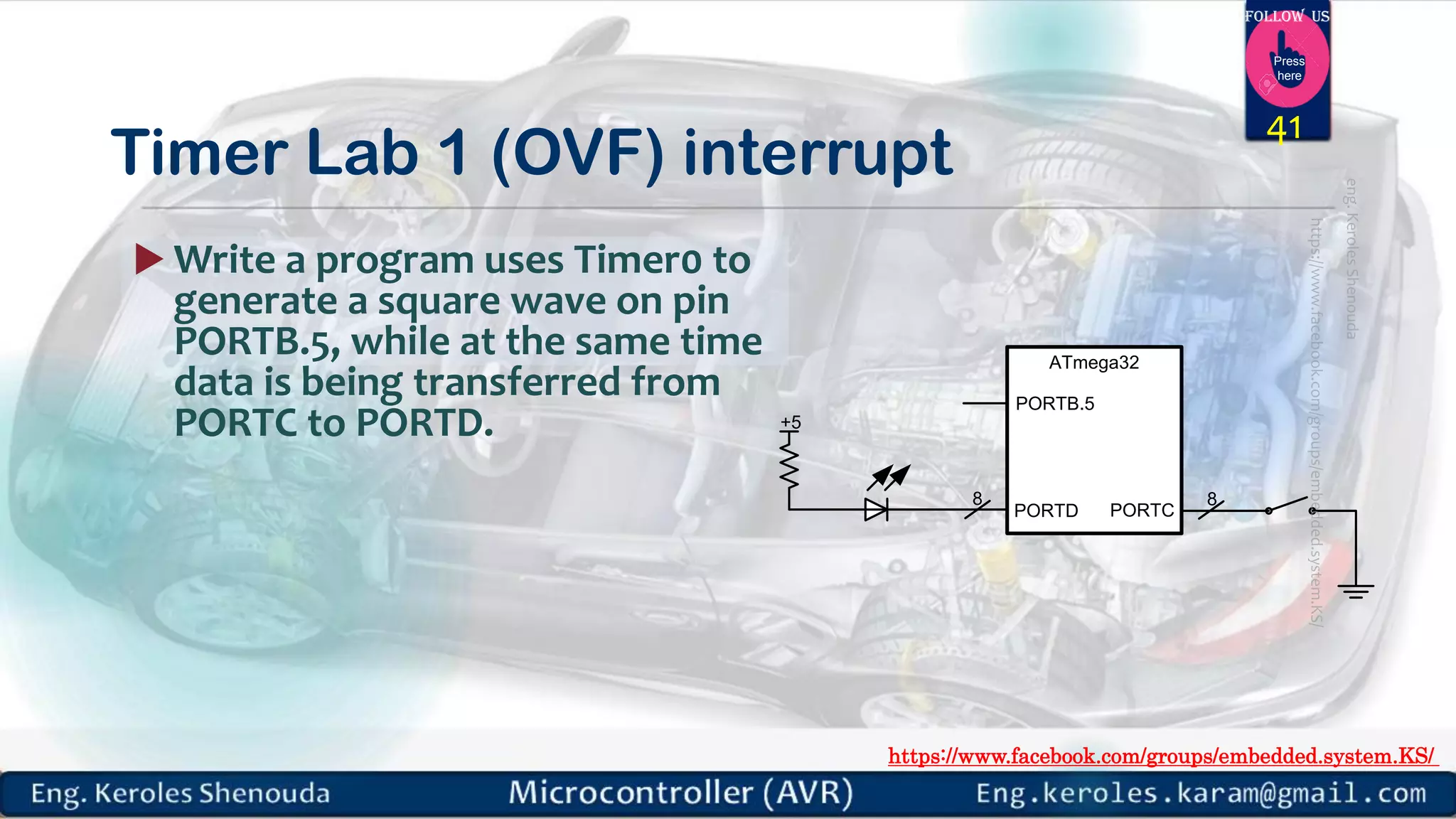 FOLLOW US
Press here
41

Timer Lab 1 (OVF) interrupt

Write a program uses Timer0 to generate a square wave on pin PORTB.5, while at the same time data is being transferred from PORTC to PORTD.

ATmega32
PORTB.5
+5
8
PORTD
PORTC
8

eng. Keroles Shenouda
https://www.facebook.com/groups/embedded.system.KS/

https://www.facebook.com/groups/embedded.system.KS/

Eng. Keroles Shenouda
Microcontroller (AVR)
Eng.keroles.karam@gmail.com